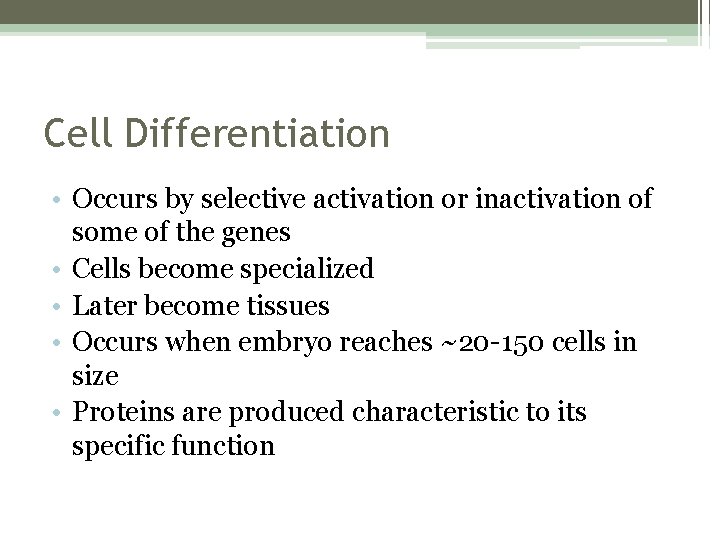 Cell Differentiation

• Occurs by selective activation or inactivation of some of the genes
• Cells become specialized
• Later become tissues
• Occurs when embryo reaches ~20-150 cells in size
• Proteins are produced characteristic to its specific function